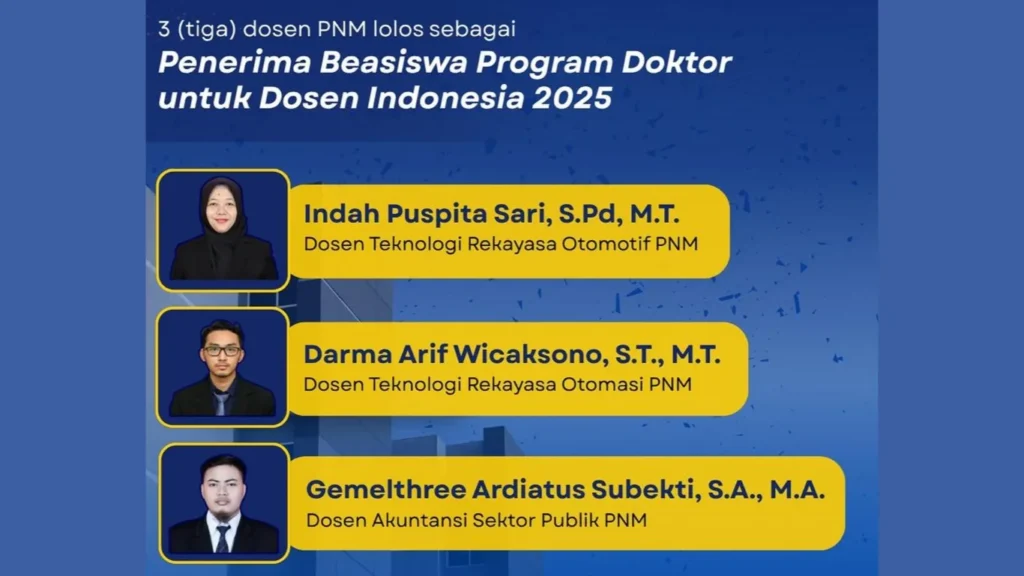 3 (tiga) dosen PNM lolos sebagai

Penerima Beasiswa Program Doktor untuk Dosen Indonesia 2025

Indah Puspita Sari, S.Pd, M.T.
Dosen Teknologi Rekayasa Otomotif PNM

Darma Arif Wicaksono, S.T., M.T.
Dosen Teknologi Rekayasa Otomasi PNM

Gemelthree Ardiatus Subekti, S.A., M.A.
Dosen Akuntansi Sektor Publik PNM